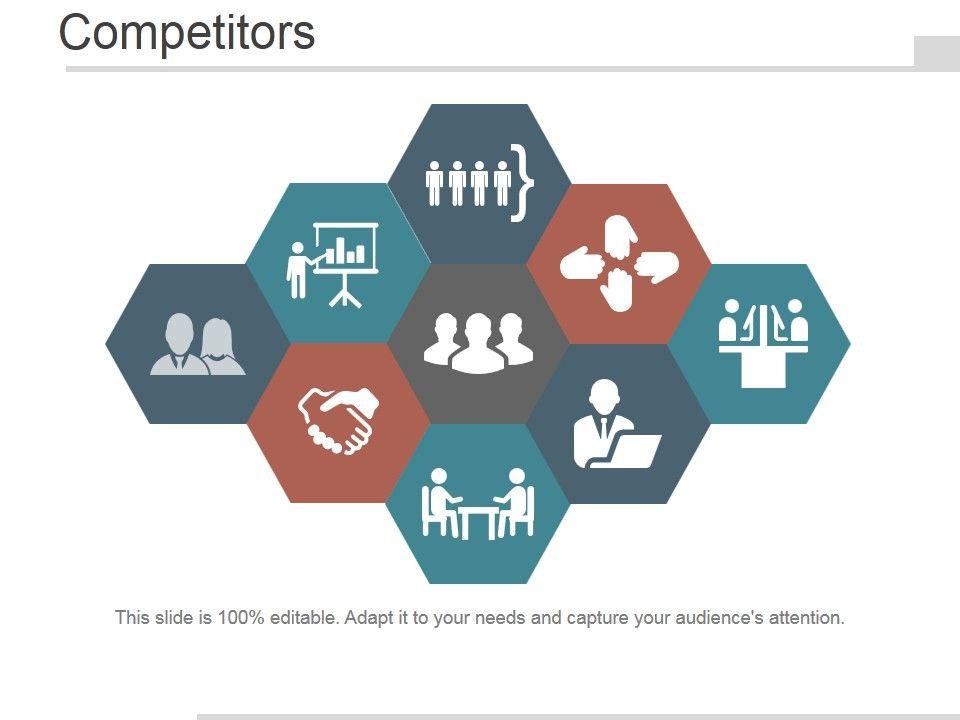 Competitors

This slide is 100% editable. Adapt it to your needs and capture your audience's attention.